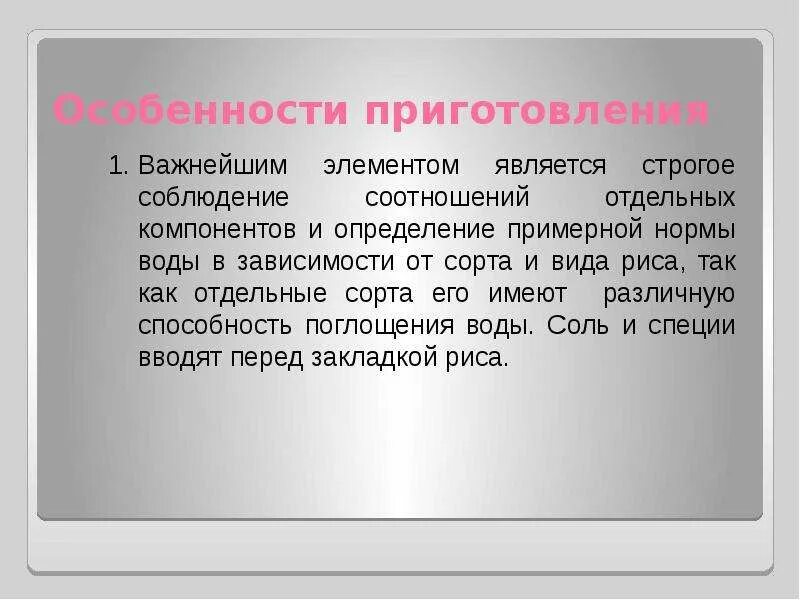 Особенности приготовления

1. Важнейшим элементом является строгое соблюдение соотношений отдельных компонентов и определение примерной нормы воды в зависимости от сорта и вида риса, так как отдельные сорта его имеют различную способность поглощения воды. Соль и специи вводят перед закладкой риса.